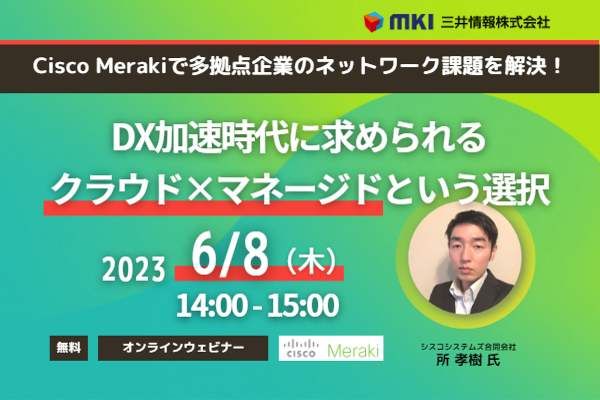 MKI 三井情報株式会社

Cisco Merakiで多拠点企業のネットワーク課題を解決！

DX加速時代に求められる
クラウド×マネージドという選択

2023 6/8（木）
14:00 - 15:00

無料

オンラインウェビナー

CISCO Meraki

シスコシステムズ合同会社
所 孝樹 氏